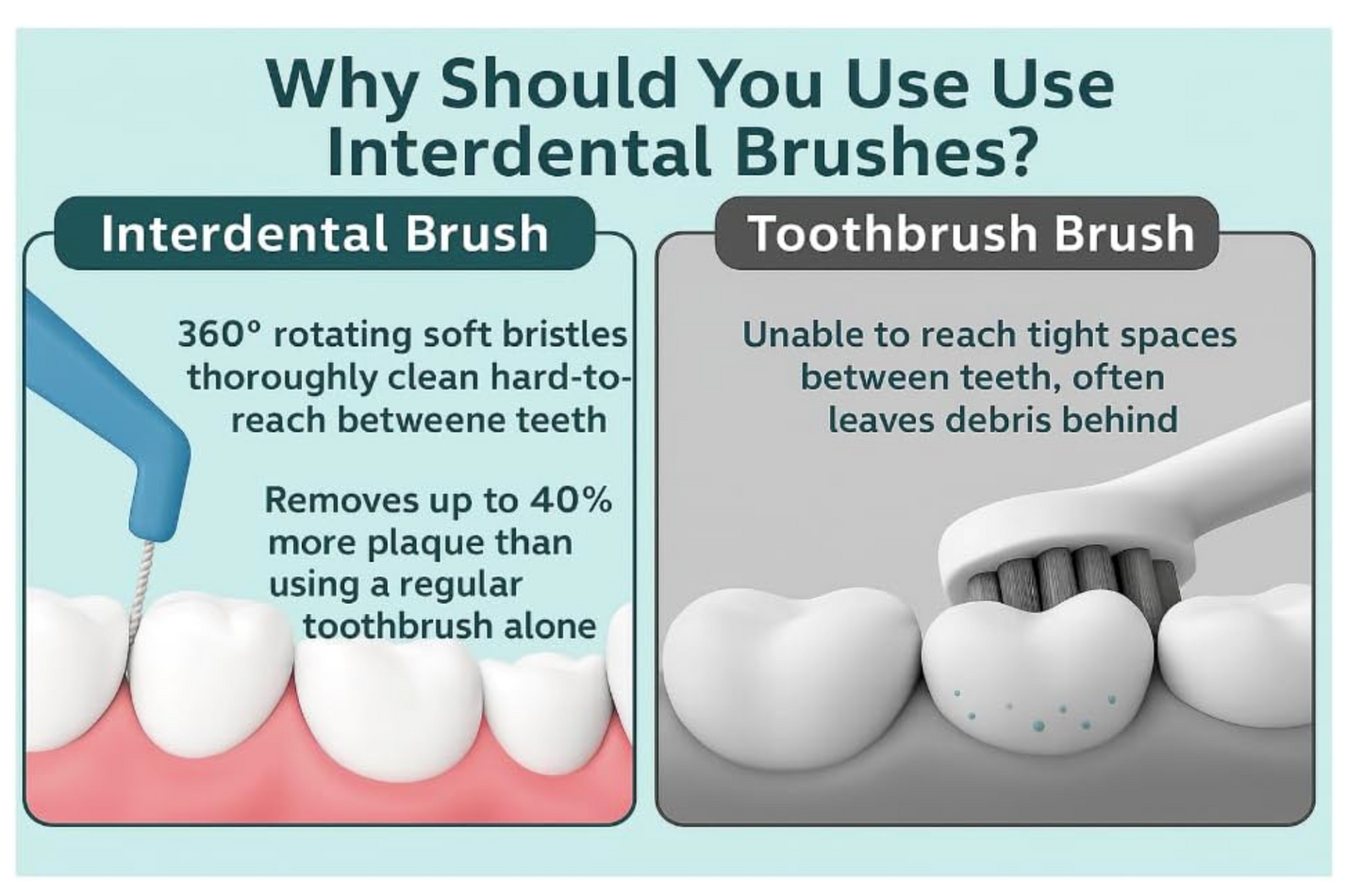 Why Should You Use Use Interdental Brushes?

Interdental Brush

360° rotating soft bristles thoroughly clean hard-to-reach betweene teeth

Removes up to 40% more plaque than using a regular toothbrush alone

Toothbrush Brush

Unable to reach tight spaces between teeth, often leaves debris behind